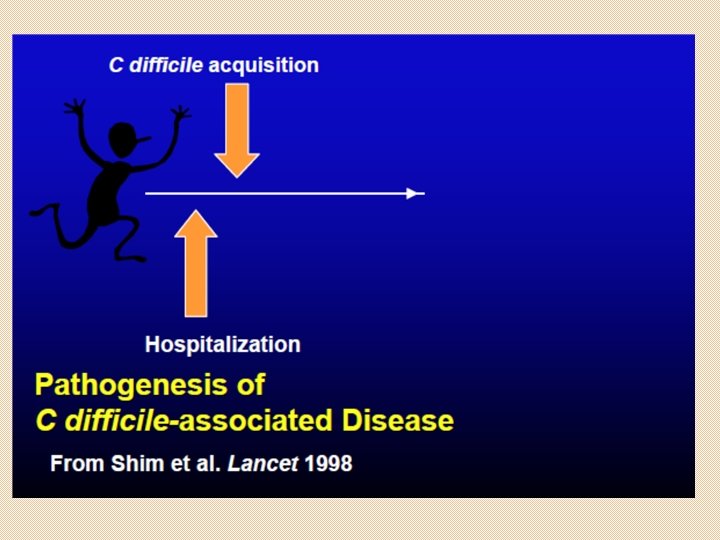 C difficile acquisition

Hospitalization

Pathogenesis of
C difficile-associated Disease

From Shim et al. Lancet 1998